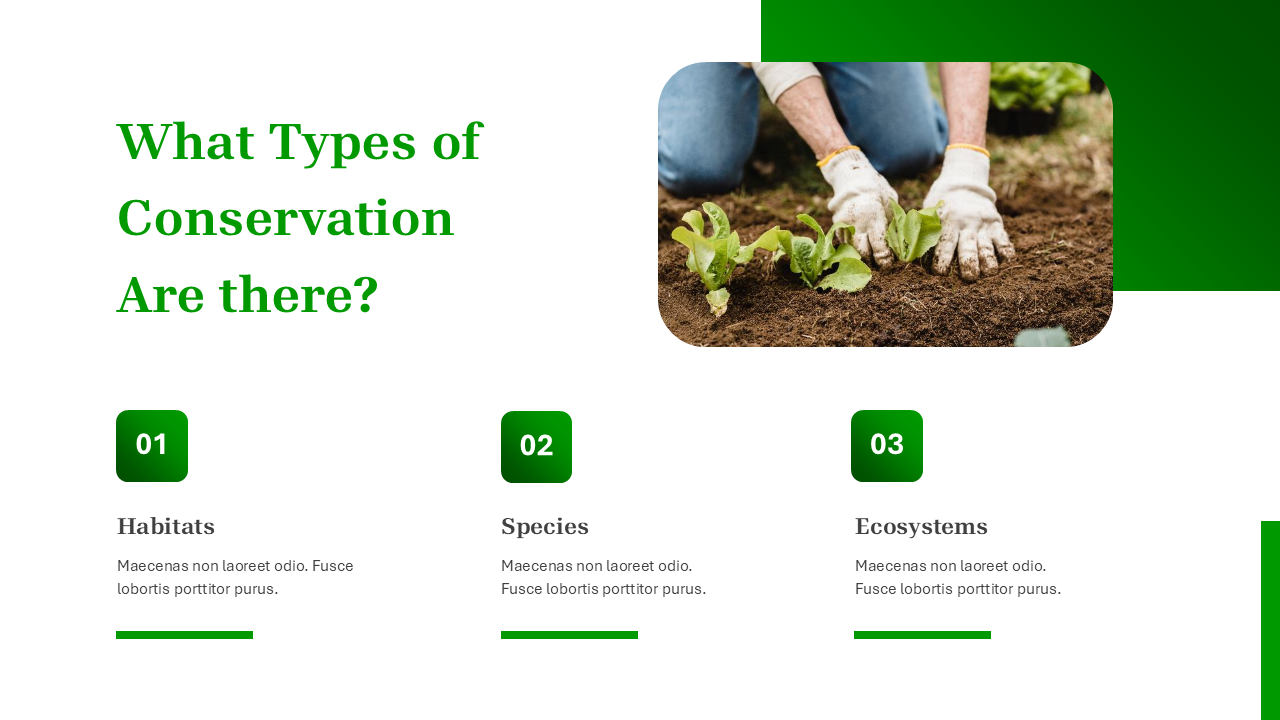 What Types of Conservation Are there?

01

Habitats

Maecenas non laoreet odio. Fusce lobortis porttitor purus.

02

Species

Maecenas non laoreet odio. Fusce lobortis porttitor purus.

03

Ecosystems

Maecenas non laoreet odio. Fusce lobortis porttitor purus.